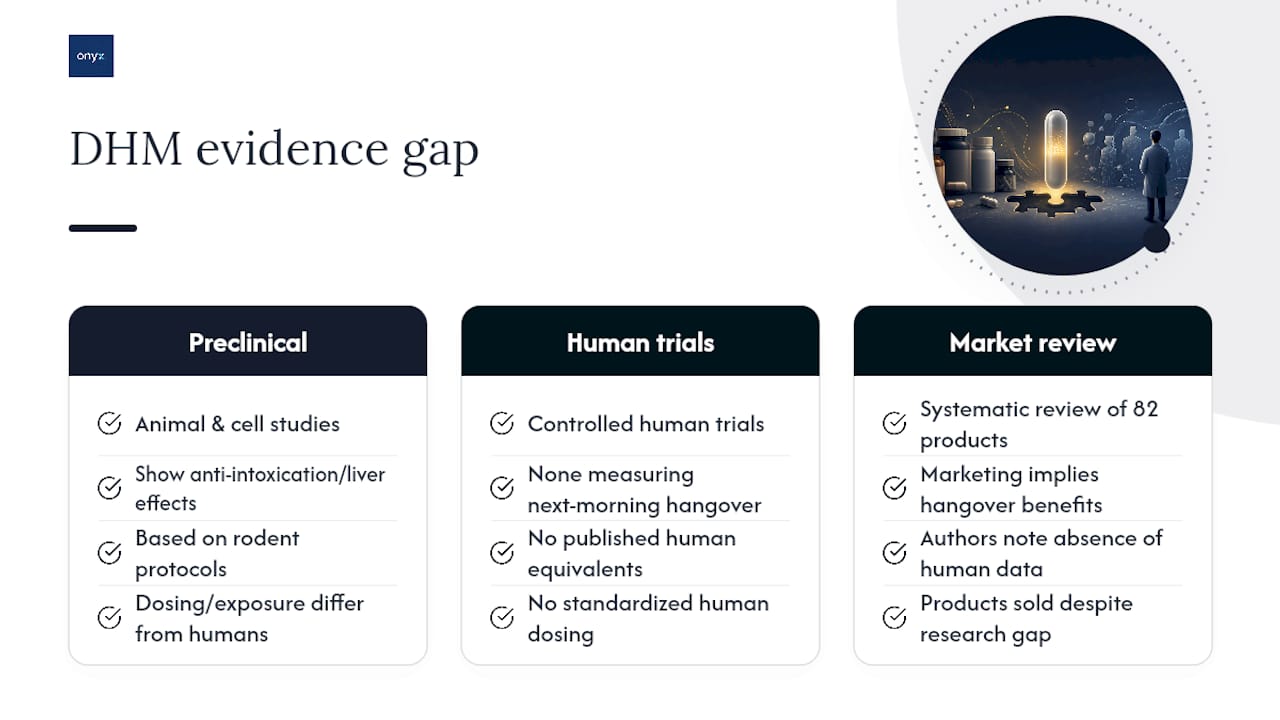 onyx

DHM evidence gap

Preclinical

Animal & cell studies

Show anti-intoxication/liver effects

Based on rodent protocols

Dosing/exposure differ from humans

Human trials

Controlled human trials

None measuring next-morning hangover

No published human equivalents

No standardized human dosing

Market review

Systematic review of 82 products

Marketing implies hangover benefits

Authors note absence of human data

Products sold despite research gap